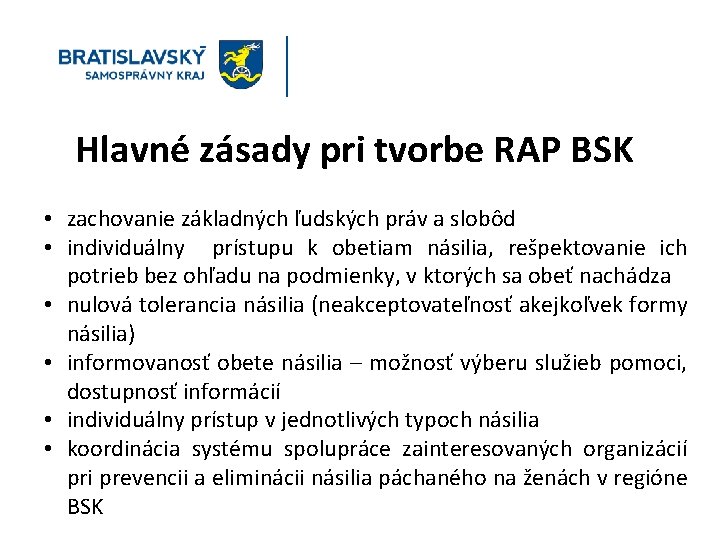 BRATISLAVSKÝ
SAMOSPRÁVNY KRAJ

Hlavné zásady pri tvorbe RAP BSK

• zachovanie základných ľudských práv a slobôd
• individuálny prístupu k obetiam násilia, rešpektovanie ich potrieb bez ohľadu na podmienky, v ktorých sa obeť nachádza
• nulová tolerancia násilia (neakceptovateľnosť akejkoľvek formy násilia)
• informovanosť obete násilia – možnosť výberu služieb pomoci, dostupnosť informácií
• individuálny prístup v jednotlivých typoch násilia
• koordinácia systému spolupráce zainteresovaných organizácií pri prevencii a eliminácii násilia páchaného na ženách v regióne BSK